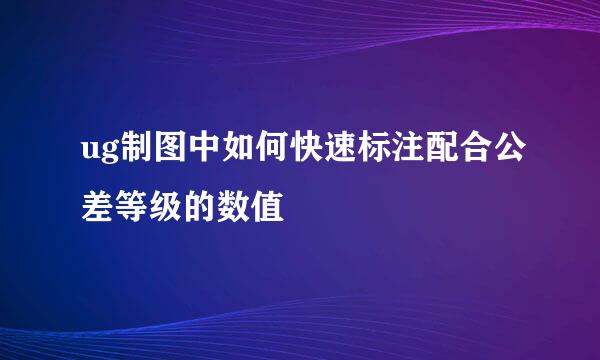 ug制图中如何快速标注配合公差等级的数值